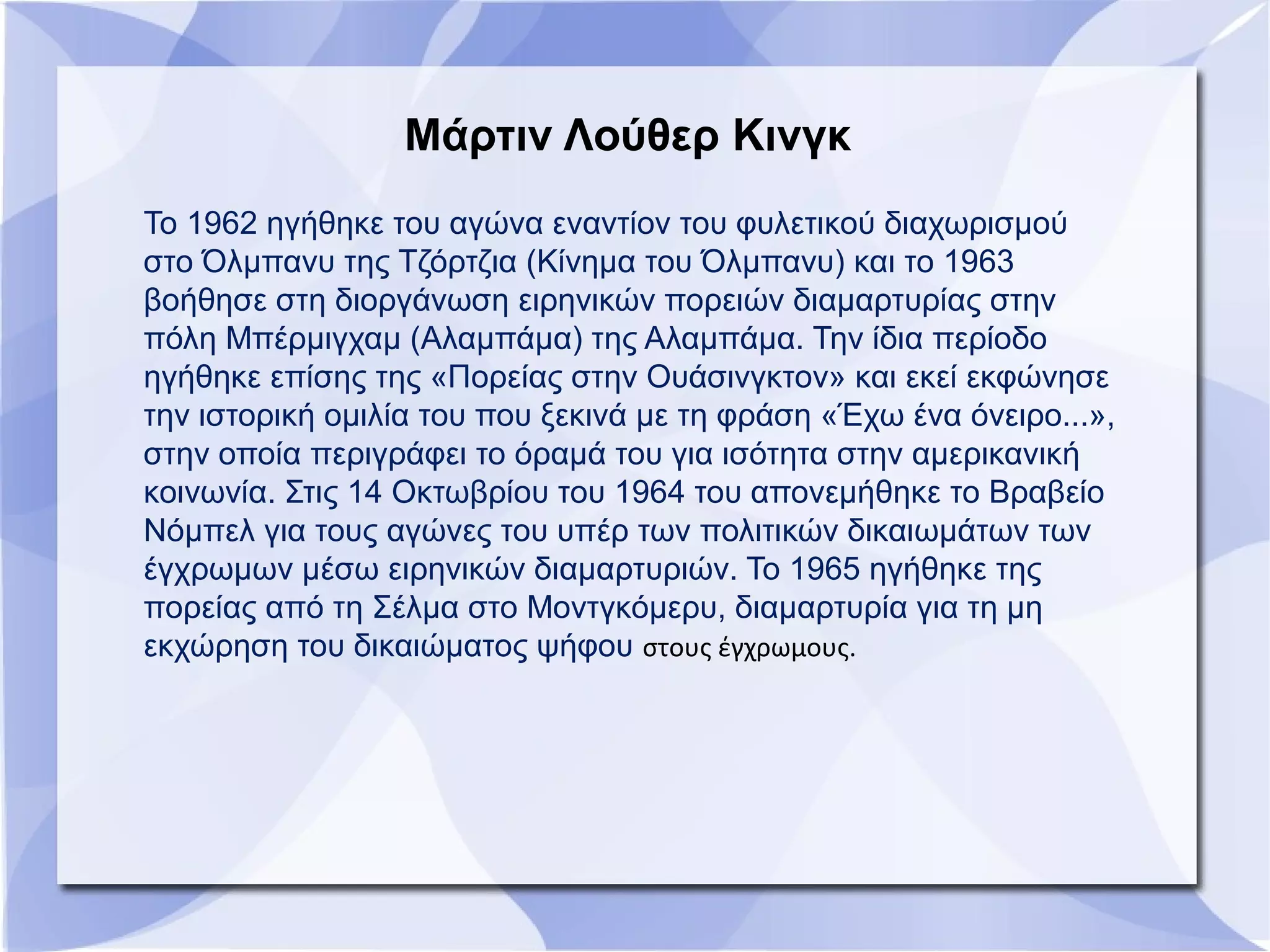 Μάρτιν Λούθερ Κινγκ

Το 1962 ηγήθηκε του αγώνα εναντίον του φυλετικού διαχωρισμού στο Όλμπανυ της Τζόρτζια (Κίνημα του Όλμπανυ) και το 1963 βοήθησε στη διοργάνωση ειρηνικών πορειών διαμαρτυρίας στην πόλη Μπέρμιγχαμ (Αλαμπάμα) της Αλαμπάμα. Την ίδια περίοδο ηγήθηκε επίσης της «Πορείας στην Ουάσινγκτον» και εκεί εκφώνησε την ιστορική ομιλία του που ξεκινά με τη φράση «Έχω ένα όνειρο...», στην οποία περιγράφει το όραμά του για ισότητα στην αμερικανική κοινωνία. Στις 14 Οκτωβρίου του 1964 του απονεμήθηκε το Βραβείο Νόμπελ για τους αγώνες του υπέρ των πολιτικών δικαιωμάτων των έγχρωμων μέσω ειρηνικών διαμαρτυριών. Το 1965 ηγήθηκε της πορείας από τη Σέλμα στο Μοντγκόμερυ, διαμαρτυρία για τη μη εκχώρηση του δικαιώματος ψήφου στους έγχρωμους.